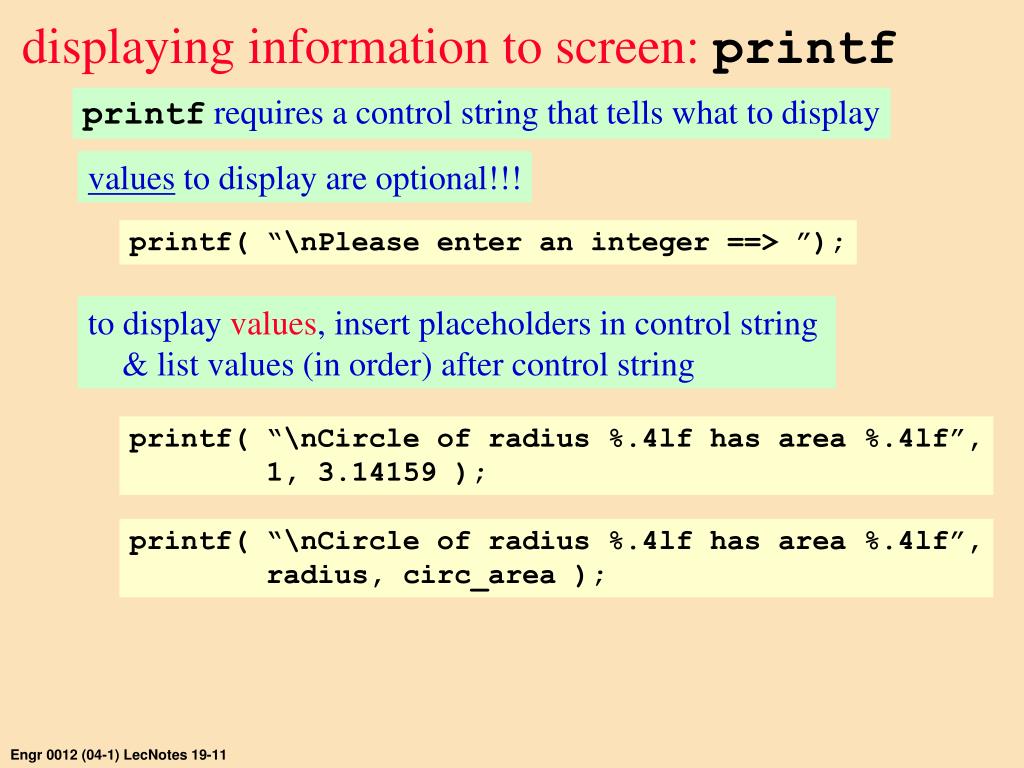 displaying information to screen: printf

printf requires a control string that tells what to display

values to display are optional!!!

printf( “\nPlease enter an integer ==> ”);

to display values, insert placeholders in control string & list values (in order) after control string

printf( “\nCircle of radius %.4lf has area %.4lf”,
        1, 3.14159 );

printf( “\nCircle of radius %.4lf has area %.4lf”,
        radius, circ_area );

Engr 0012 (04-1) LecNotes 19-11